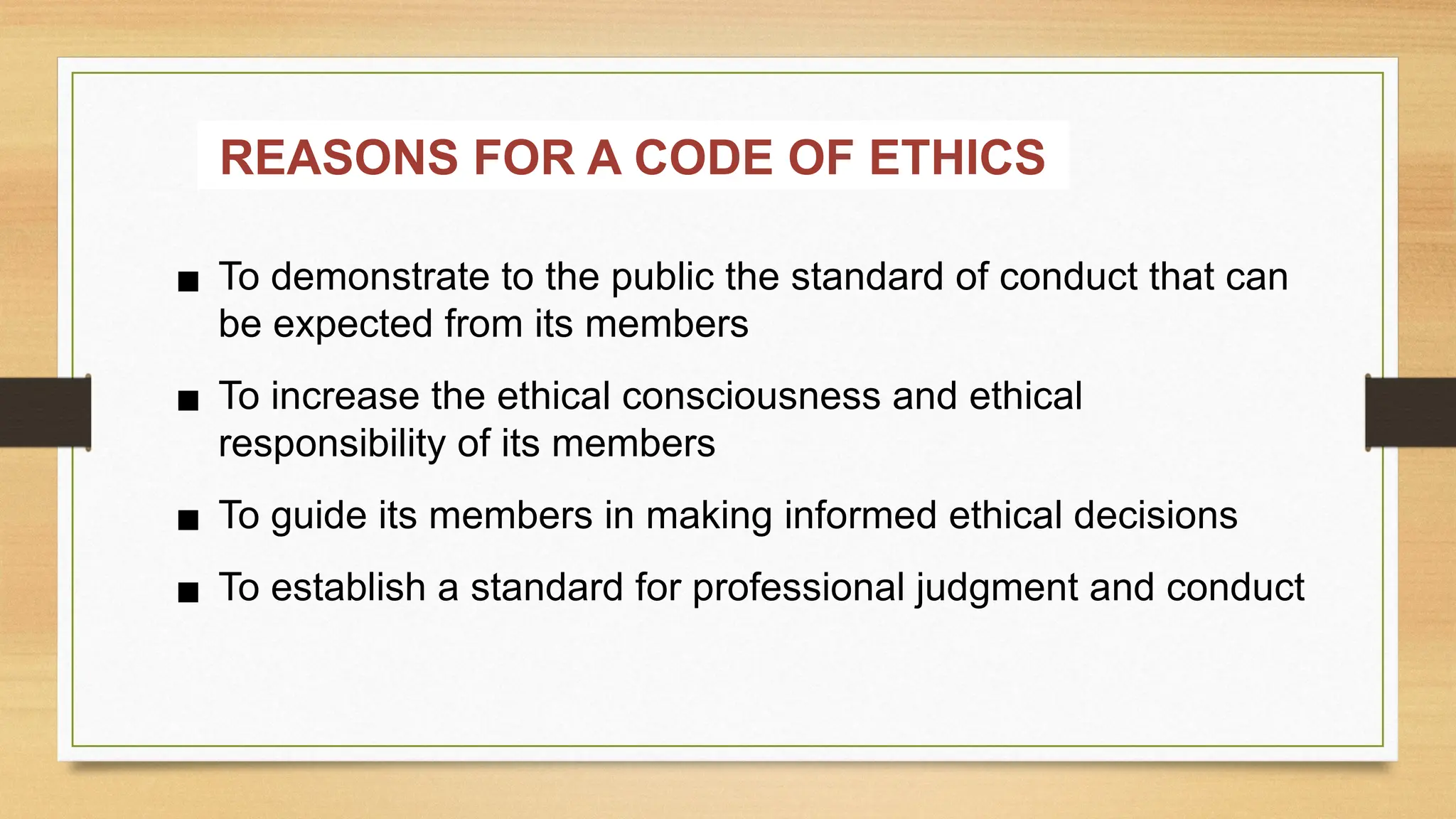 REASONS FOR A CODE OF ETHICS

■ To demonstrate to the public the standard of conduct that can be expected from its members

■ To increase the ethical consciousness and ethical responsibility of its members

■ To guide its members in making informed ethical decisions

■ To establish a standard for professional judgment and conduct